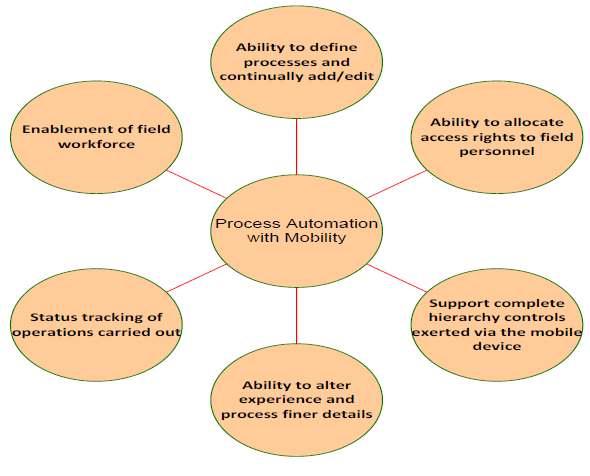 Ability to define processes and continually add/edit

Enablement of field workforce

Ability to allocate access rights to field personnel

Process Automation with Mobility

Status tracking of operations carried out

Support complete hierarchy controls exerted via the mobile device

Ability to alter experience and process finer details